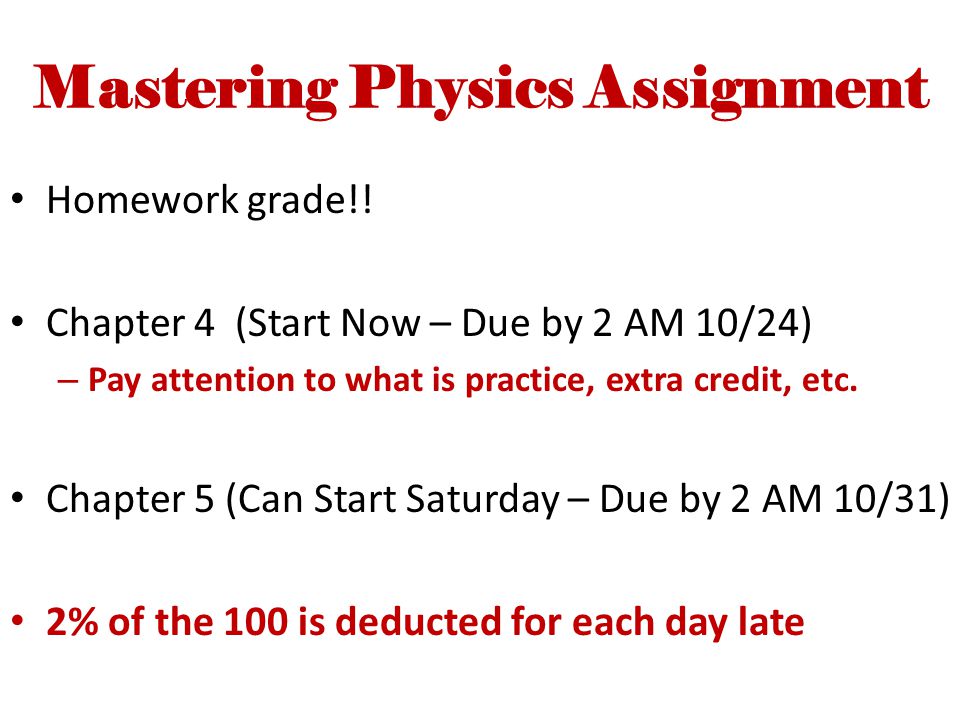 Mastering Physics Assignment

• Homework grade!!

• Chapter 4 (Start Now – Due by 2 AM 10/24)
– Pay attention to what is practice, extra credit, etc.

• Chapter 5 (Can Start Saturday – Due by 2 AM 10/31)

• 2% of the 100 is deducted for each day late